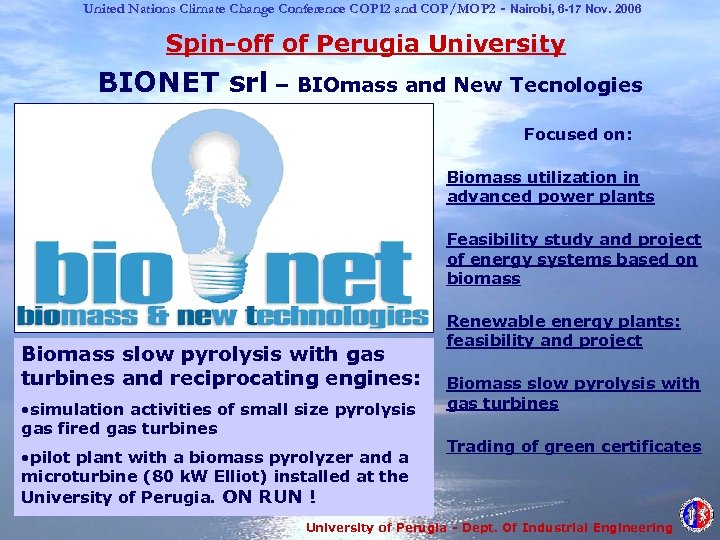 United Nations Climate Change Conference COP12 and COP/MOP2 - Nairobi, 6-17 Nov. 2006

Spin-off of Perugia University

BIONET srl – BIOmass and New Tecnologies

bio net
biomass & new technologies

Biomass slow pyrolysis with gas turbines and reciprocating engines:

•simulation activities of small size pyrolysis gas fired gas turbines

•pilot plant with a biomass pyrolyzer and a microturbine (80 kW Elliot) installed at the University of Perugia. ON RUN !

Focused on:

Biomass utilization in advanced power plants

Feasibility study and project of energy systems based on biomass

Renewable energy plants: feasibility and project

Biomass slow pyrolysis with gas turbines

Trading of green certificates

University of Perugia - Dept. Of Industrial Engineering